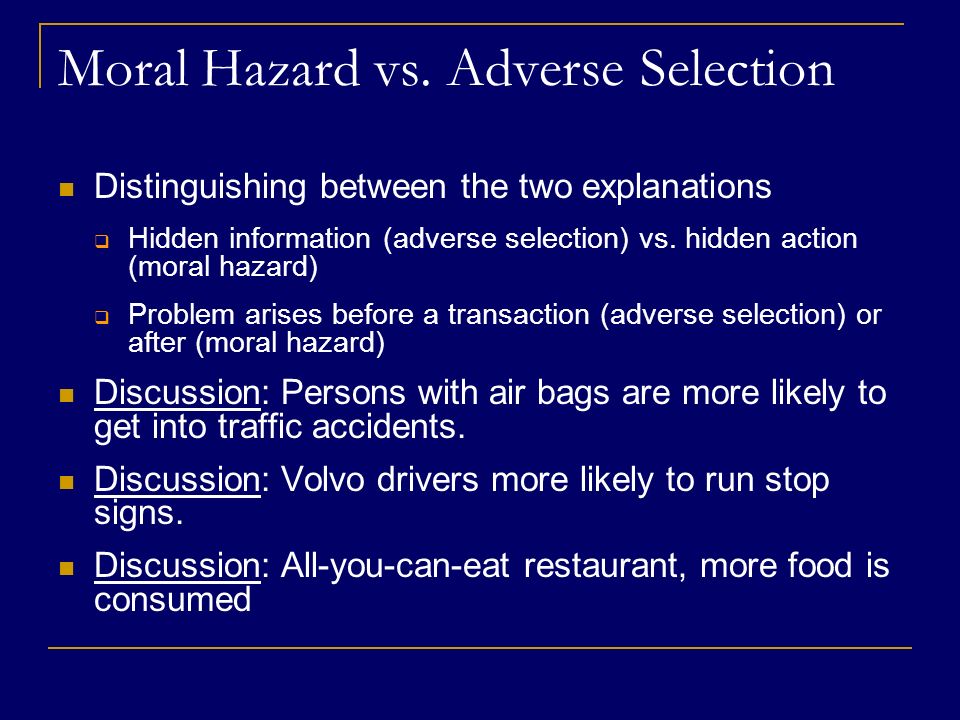 Moral Hazard vs. Adverse Selection

Distinguishing between the two explanations

Hidden information (adverse selection) vs. hidden action (moral hazard)

Problem arises before a transaction (adverse selection) or after (moral hazard)

Discussion: Persons with air bags are more likely to get into traffic accidents.

Discussion: Volvo drivers more likely to run stop signs.

Discussion: All-you-can-eat restaurant, more food is consumed